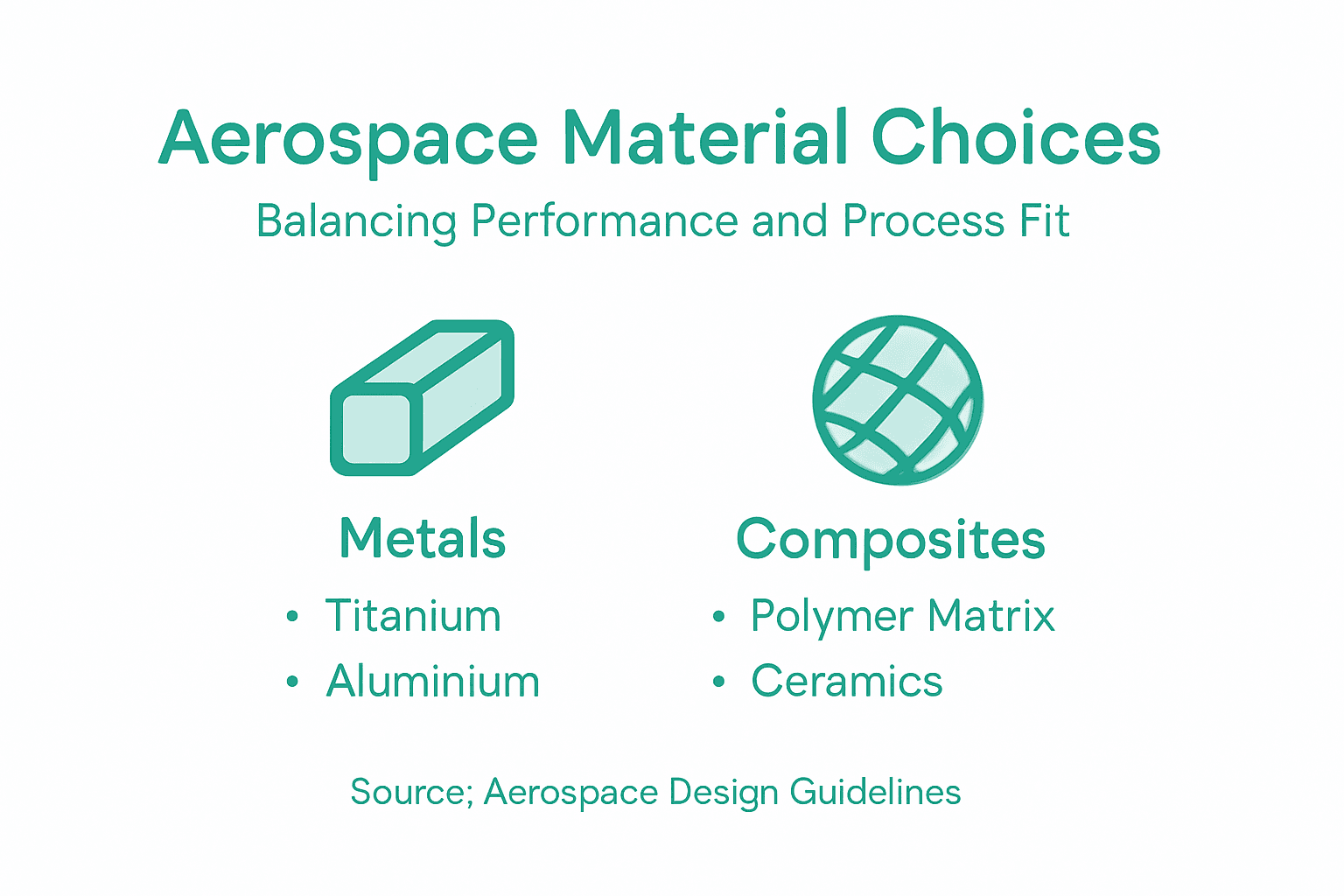 Aerospace Material Choices

Balancing Performance and Process Fit

Metals
• Titanium
• Aluminium

Composites
• Polymer Matrix
• Ceramics

Source; Aerospace Design Guidelines